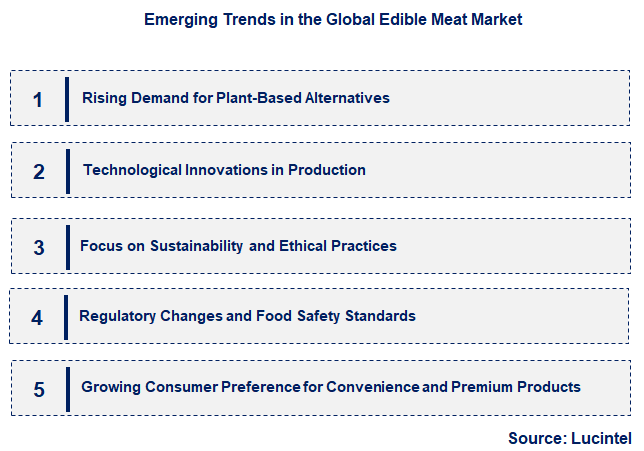 Emerging Trends in the Global Edible Meat Market

1 Rising Demand for Plant-Based Alternatives

2 Technological Innovations in Production

3 Focus on Sustainability and Ethical Practices

4 Regulatory Changes and Food Safety Standards

5 Growing Consumer Preference for Convenience and Premium Products

Source: Lucintel